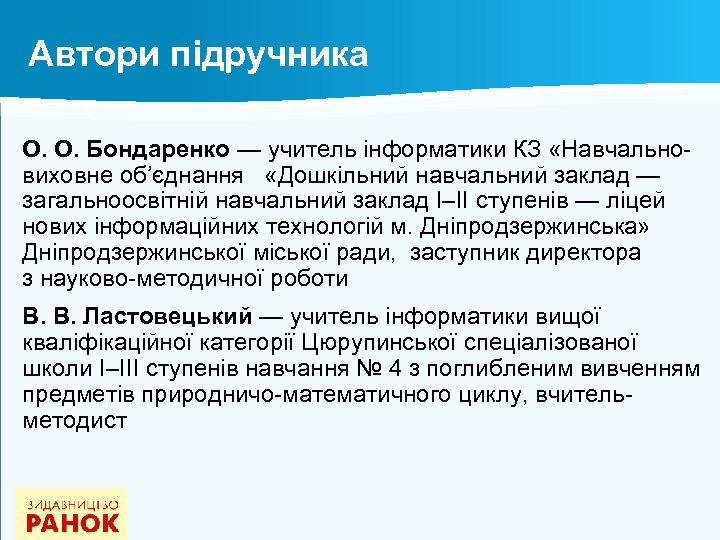 Автори підручника

О. О. Бондаренко — учитель інформатики КЗ «Навчально-виховне об'єднання «Дошкільний навчальний заклад — загальноосвітній навчальний заклад І–ІІ ступенів — ліцей нових інформаційних технологій м. Дніпродзержинська» Дніпродзержинської міської ради, заступник директора з науково-методичної роботи

В. В. Ластовецький — учитель інформатики вищої кваліфікаційної категорії Цюрупинської спеціалізованої школи І–ІІІ ступенів навчання № 4 з поглибленим вивченням предметів природничо-математичного циклу, вчитель-методист

ВИДАВНИЦТВО
РАНОК